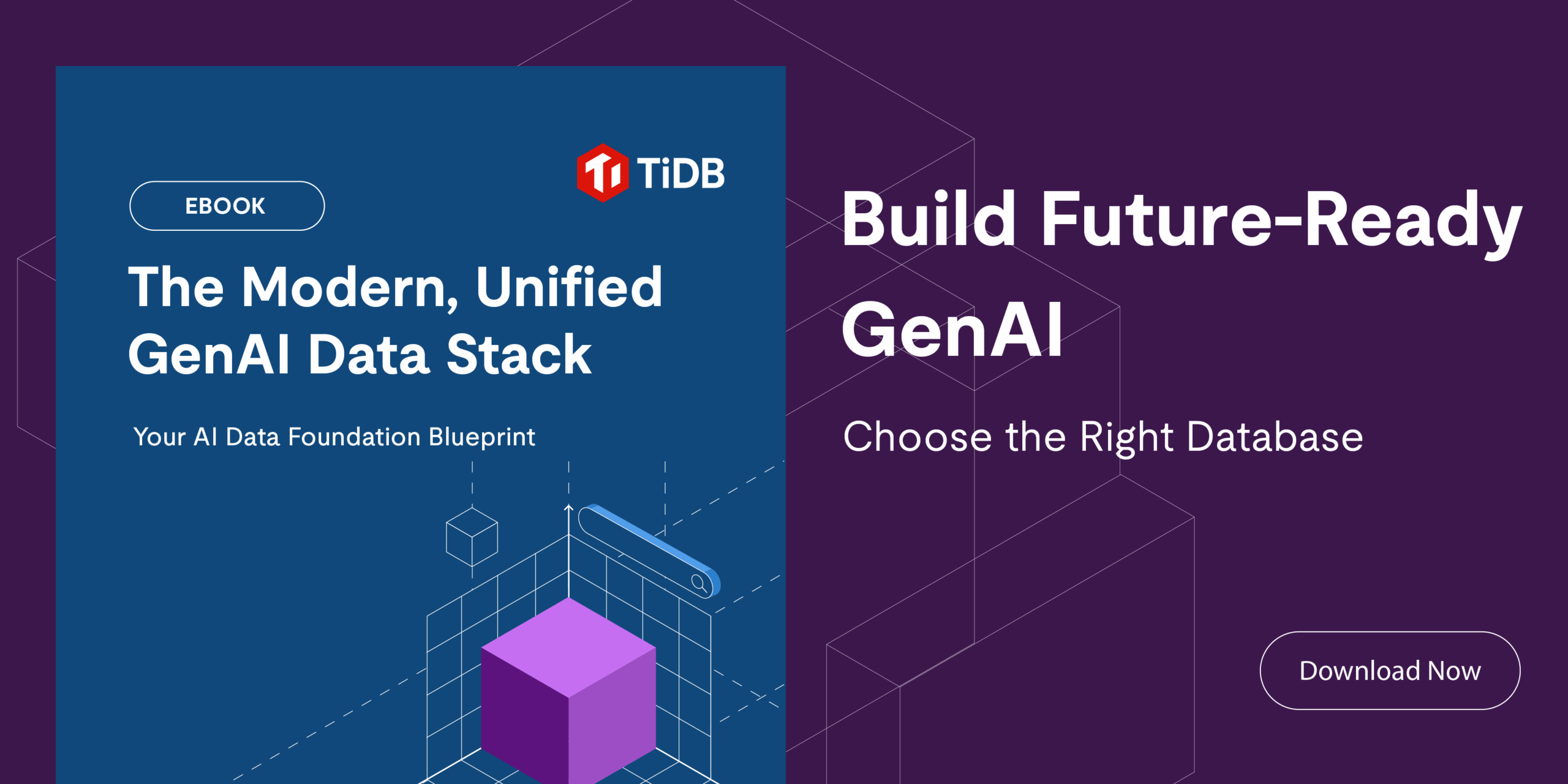 TiDB

EBOOK

The Modern, Unified GenAI Data Stack

Your AI Data Foundation Blueprint

Build Future-Ready GenAI

Choose the Right Database

Download Now